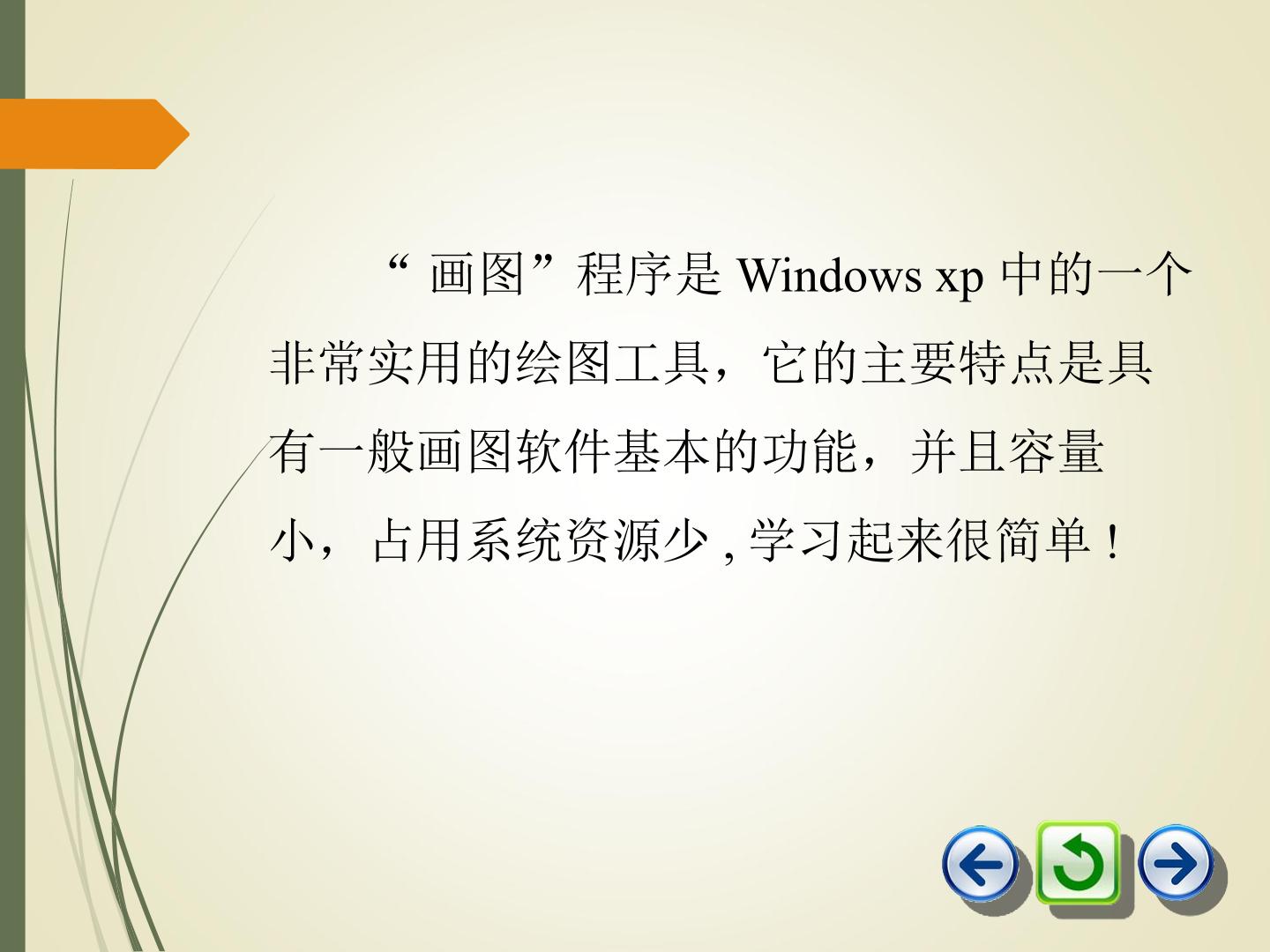 “ 画图”程序是 Windows xp 中的一个非常实用的绘图工具，它的主要特点是具有一般画图软件基本的功能，并且容量小，占用系统资源少 , 学习起来很简单 !